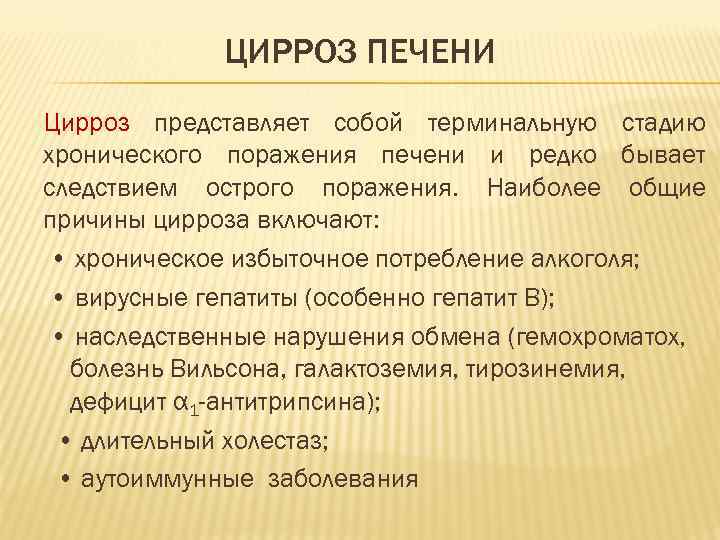 ЦИРРОЗ ПЕЧЕНИ

Цирроз представляет собой терминальную стадию хронического поражения печени и редко бывает следствием острого поражения. Наиболее общие причины цирроза включают:

• хроническое избыточное потребление алкоголя;
• вирусные гепатиты (особенно гепатит В);
• наследственные нарушения обмена (гемохроматох, болезнь Вильсона, галактоземия, тирозинемия, дефицит $\alpha_1$-антитрипсина);
• длительный холестаз;
• аутоиммунные заболевания